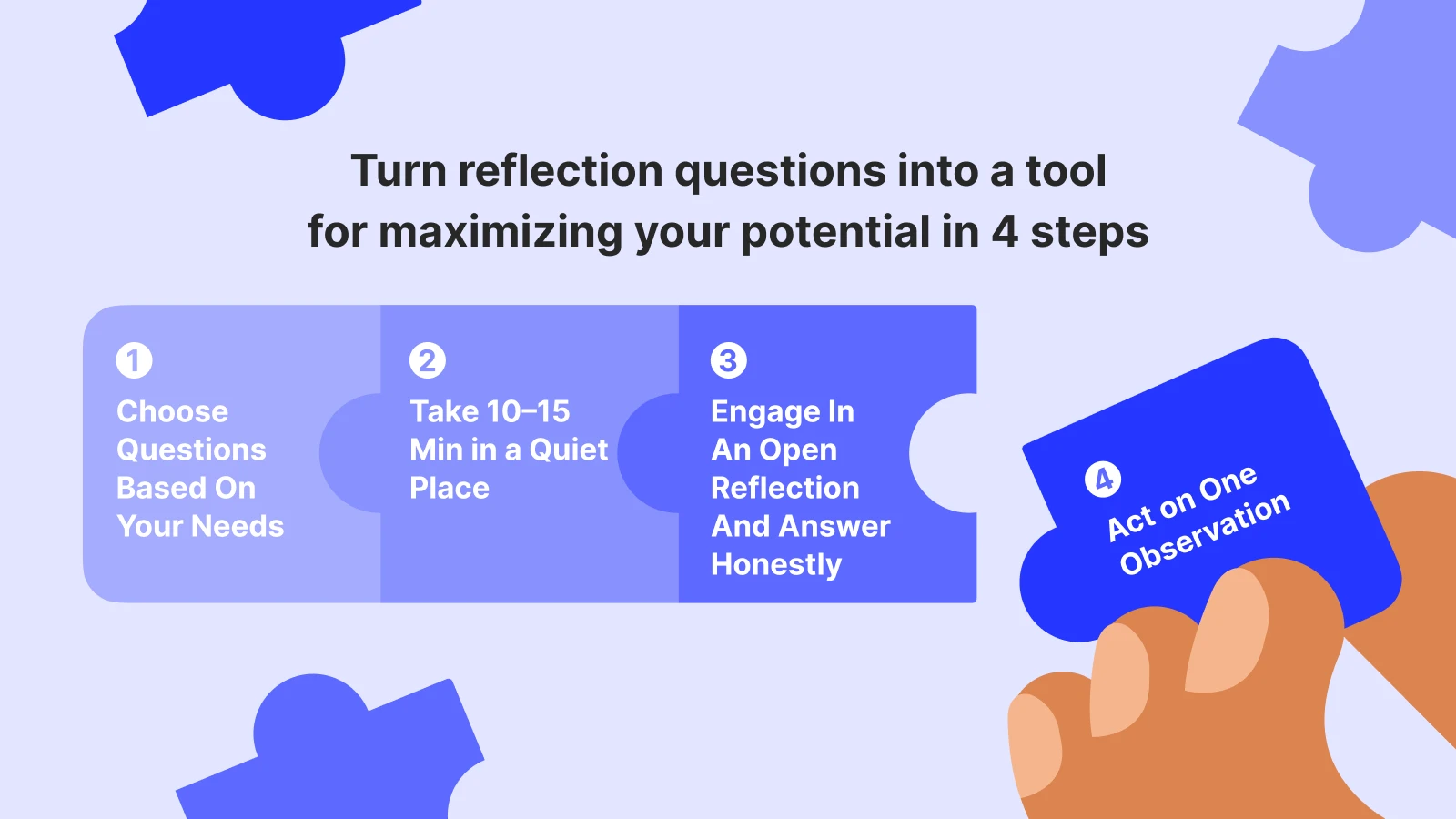 Turn reflection questions into a tool for maximizing your potential in 4 steps

1
Choose Questions Based On Your Needs

2
Take 10–15 Min in a Quiet Place

3
Engage In An Open Reflection And Answer Honestly

4
Act on One Observation